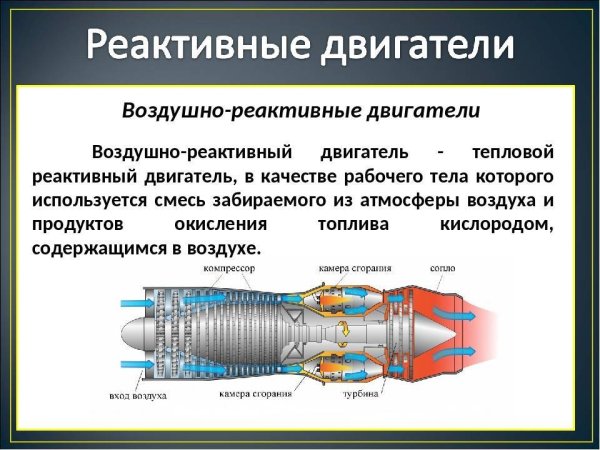 Реактивные двигатели

Воздушно-реактивные двигатели

Воздушно-реактивный двигатель - тепловой реактивный двигатель, в качестве рабочего тела которого используется смесь забираемого из атмосферы воздуха и продуктов окисления топлива кислородом, содержащимся в воздухе.

компрессор
камера сгорания
сопло
вход воздуха
камера сгорания
турбина